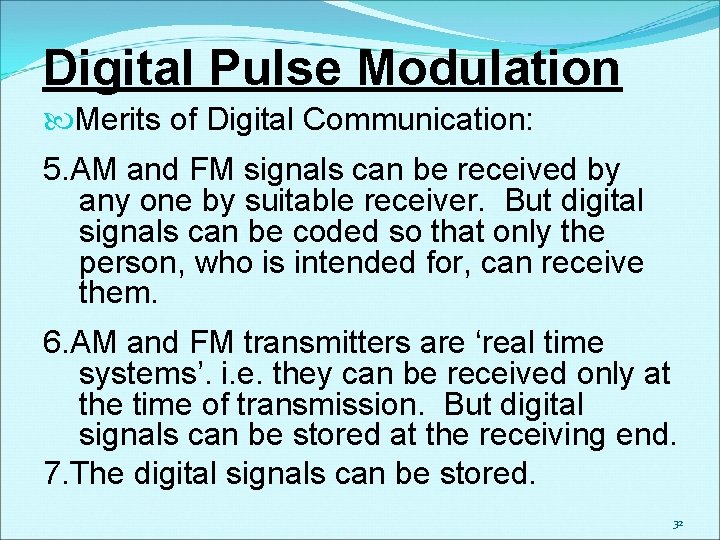 Digital Pulse Modulation

Merits of Digital Communication:

5.AM and FM signals can be received by any one by suitable receiver. But digital signals can be coded so that only the person, who is intended for, can receive them.

6.AM and FM transmitters are ‘real time systems’. i.e. they can be received only at the time of transmission. But digital signals can be stored at the receiving end.

7.The digital signals can be stored.

32